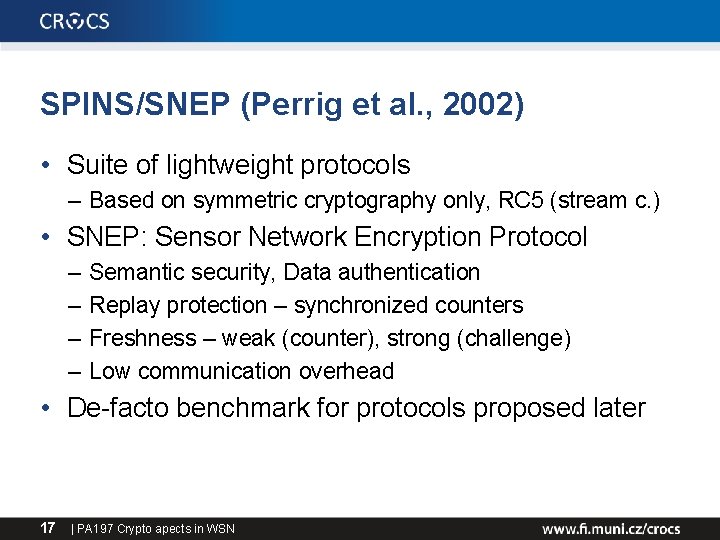 CROCS

SPINS/SNEP (Perrig et al., 2002)

• Suite of lightweight protocols
– Based on symmetric cryptography only, RC5 (stream c.)
• SNEP: Sensor Network Encryption Protocol
– Semantic security, Data authentication
– Replay protection – synchronized counters
– Freshness – weak (counter), strong (challenge)
– Low communication overhead
• De-facto benchmark for protocols proposed later

17 | PA197 Crypto apects in WSN

www.fi.muni.cz/crocs